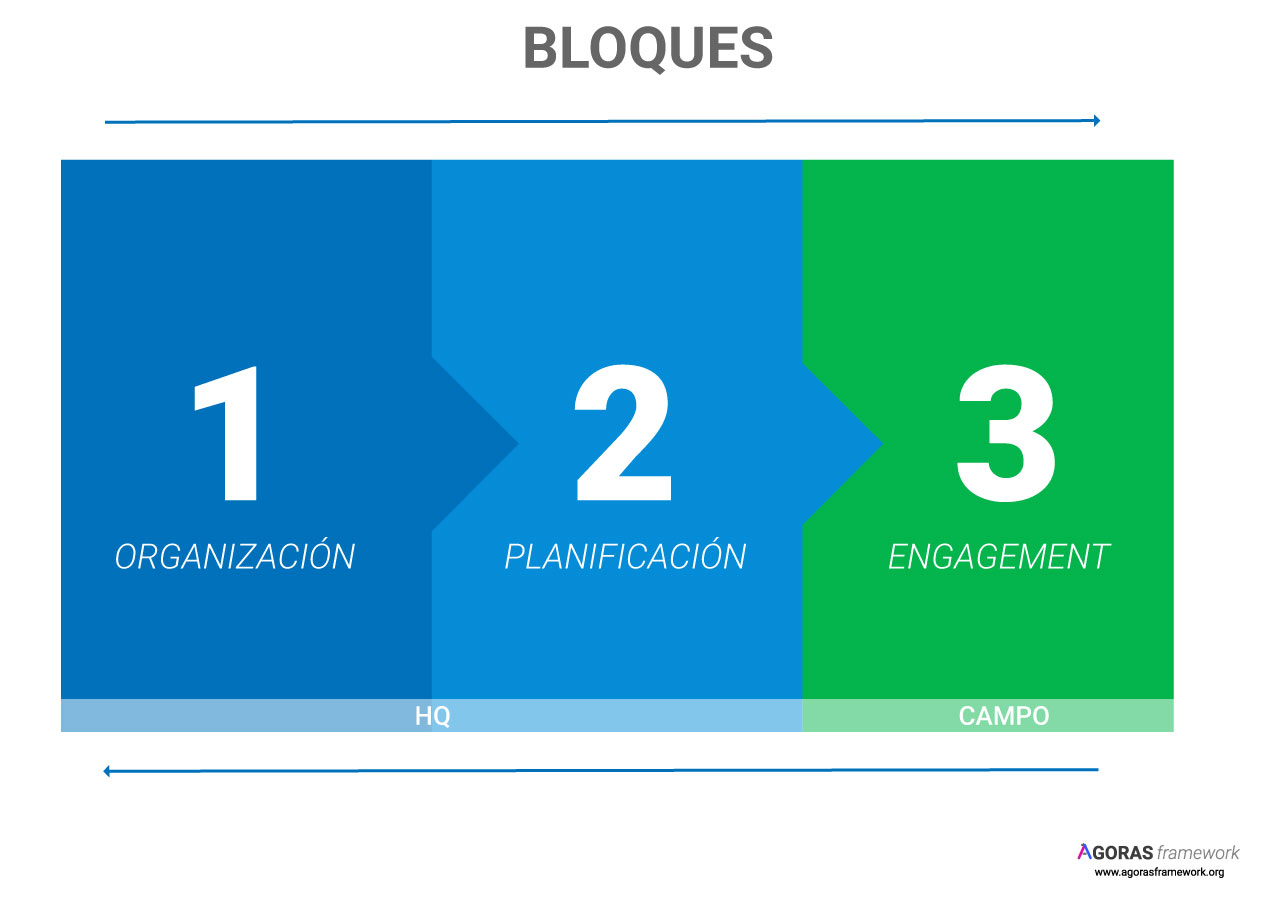 BLOQUES

1
ORGANIZACIÓN

2
PLANIFICACIÓN

3
ENGAGEMENT

HQ

CAMPO

AGORAS framework
www.agorasframework.org